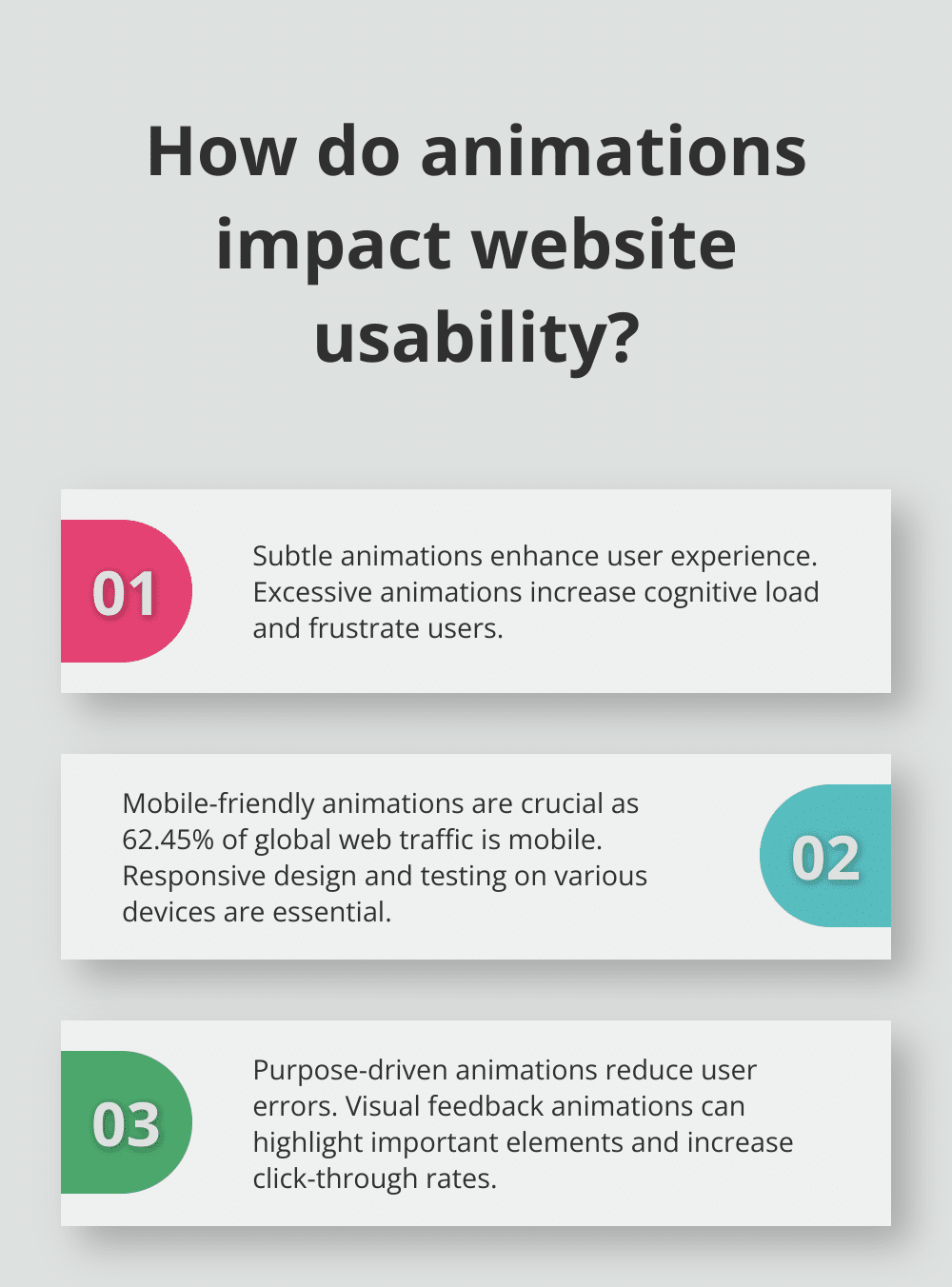 How do animations impact website usability?

01

Subtle animations enhance user experience. Excessive animations increase cognitive load and frustrate users.

Mobile-friendly animations are crucial as 62.45% of global web traffic is mobile. Responsive design and testing on various devices are essential.

02

03

Purpose-driven animations reduce user errors. Visual feedback animations can highlight important elements and increase click-through rates.